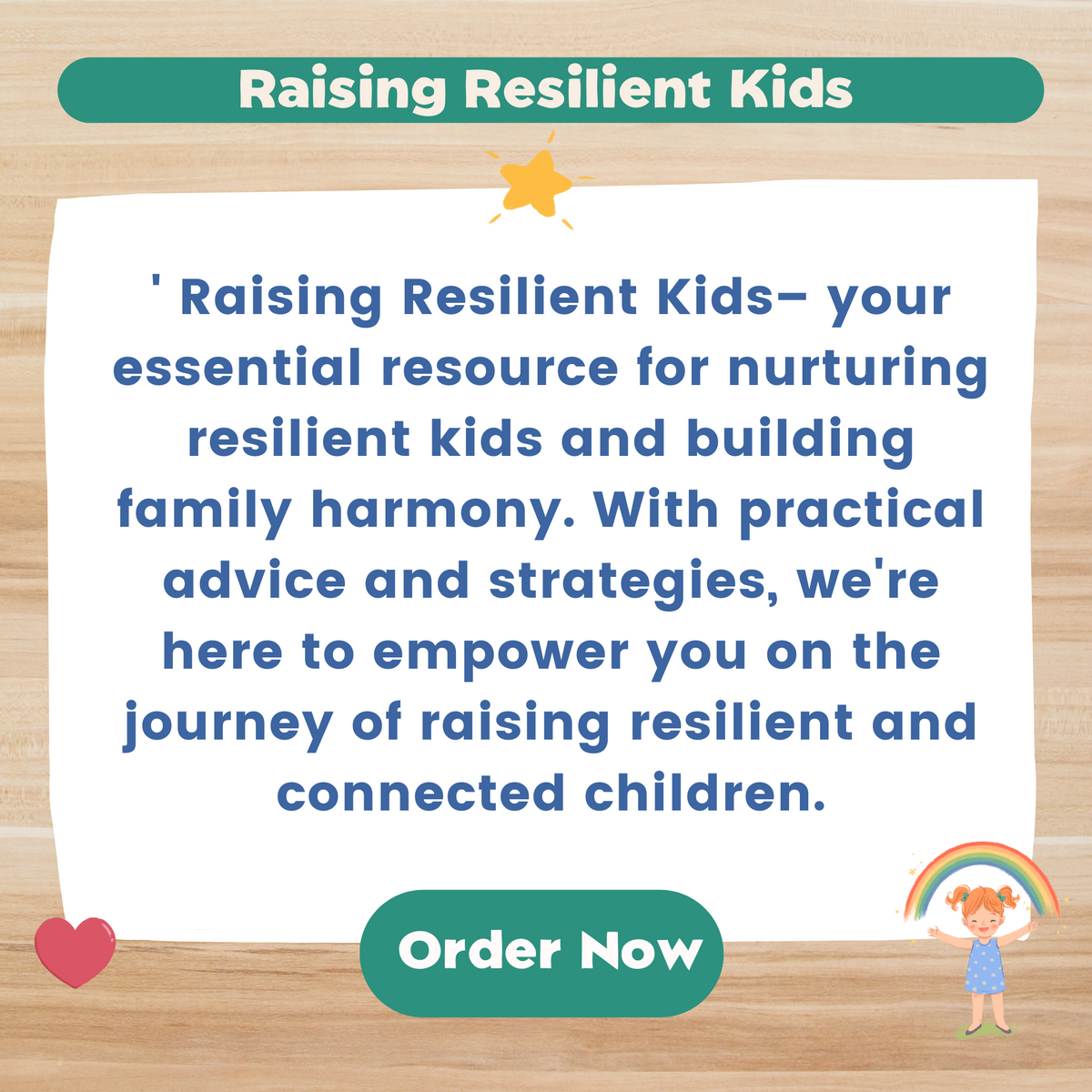 Raising Resilient Kids

' Raising Resilient Kids– your essential resource for nurturing resilient kids and building family harmony. With practical advice and strategies, we're here to empower you on the journey of raising resilient and connected children.

Order Now